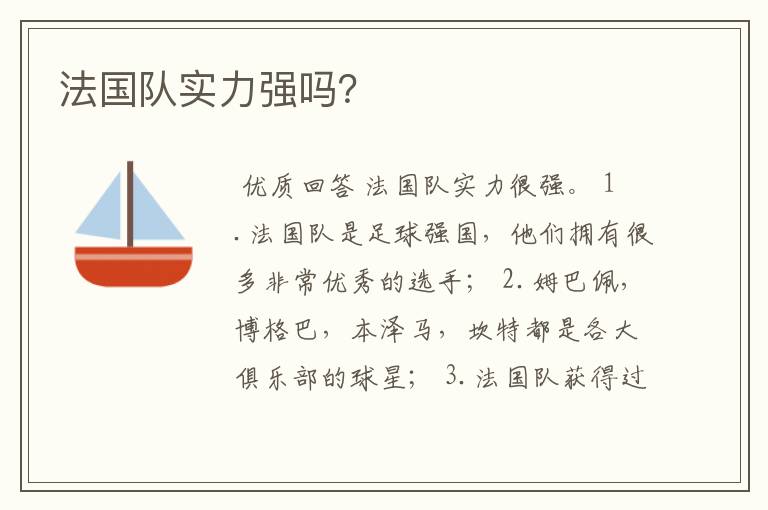 法国队实力强吗?

优质回答 法国队实力很强。 1. 法国队是足球强国，他们拥有很多非常优秀的选手； 2. 姆巴佩，博格巴，本泽马，坎特都是各大俱乐部的球星； 3. 法国队获得过